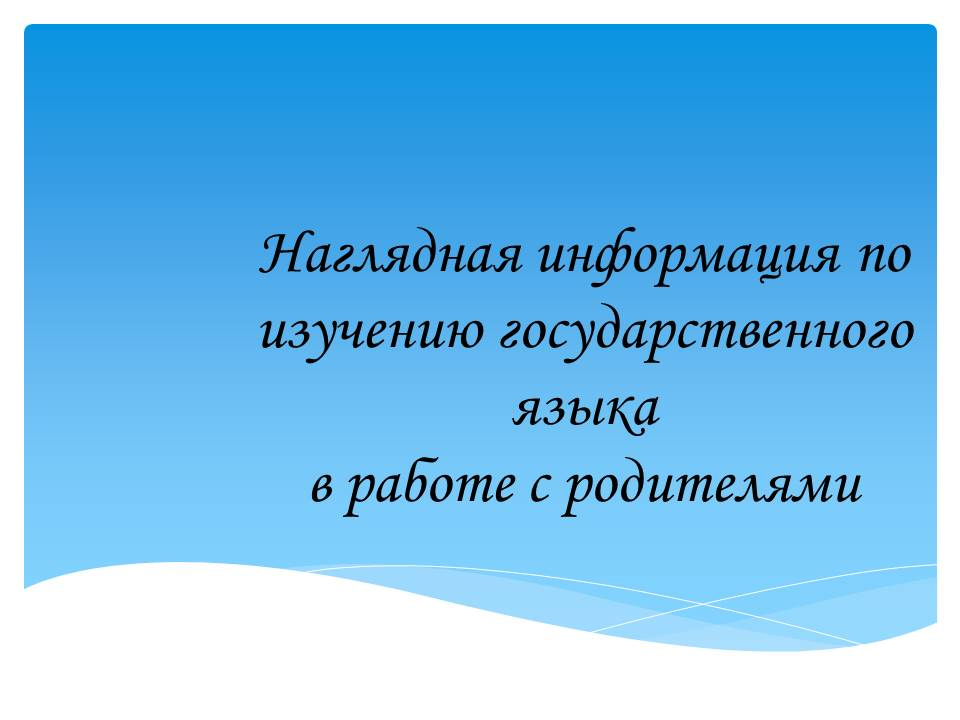 Наглядная информация по изучению государственного языка
в работе с родителями